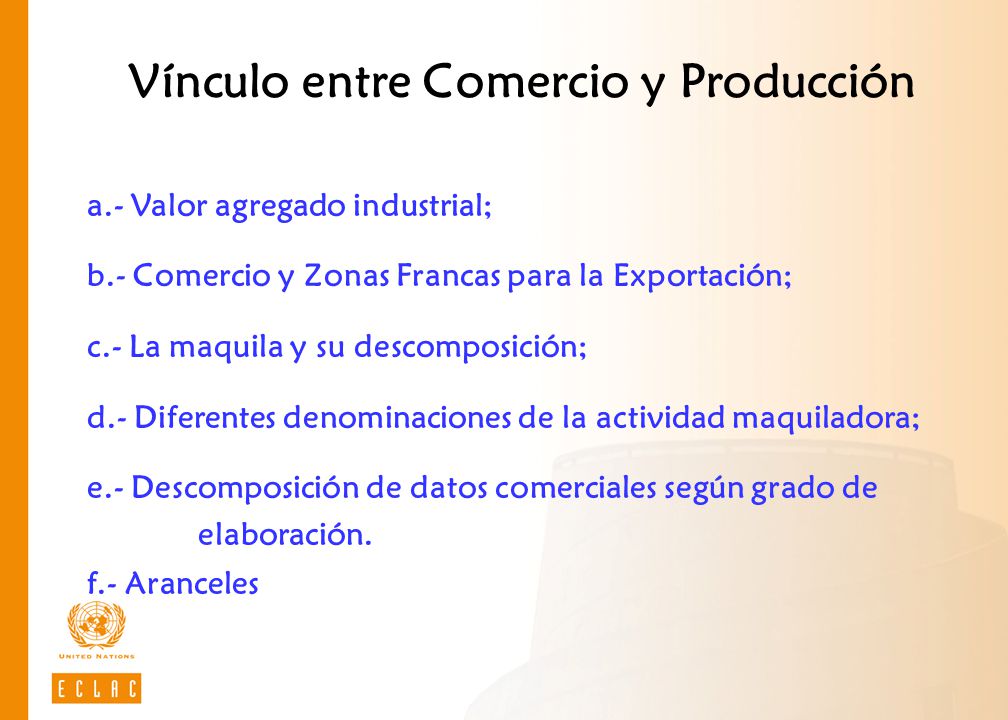 Vínculo entre Comercio y Producción

a.- Valor agregado industrial;

b.- Comercio y Zonas Francas para la Exportación;

c.- La maquila y su descomposición;

d.- Diferentes denominaciones de la actividad maquiladora;

e.- Descomposición de datos comerciales según grado de elaboración.

f.- Aranceles

UNITED NATIONS

ECLAC